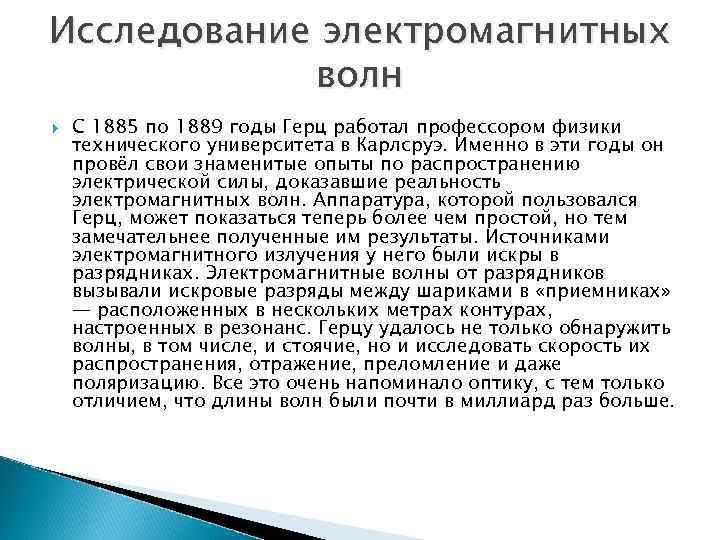 Исследование электромагнитных волн

С 1885 по 1889 годы Герц работал профессором физики технического университета в Карлсруэ. Именно в эти годы он провёл свои знаменитые опыты по распространению электрической силы, доказавшие реальность электромагнитных волн. Аппаратура, которой пользовался Герц, может показаться теперь более чем простой, но тем замечательнее полученные им результаты. Источниками электромагнитного излучения у него были искры в разрядниках. Электромагнитные волны от разрядников вызывали искровые разряды между шариками в «приемниках» — расположенных в нескольких метрах контурах, настроенных в резонанс. Герцу удалось не только обнаружить волны, в том числе, и стоячие, но и исследовать скорость их распространения, отражение, преломление и даже поляризацию. Все это очень напоминало оптику, с тем только отличием, что длины волн были почти в миллиард раз больше.